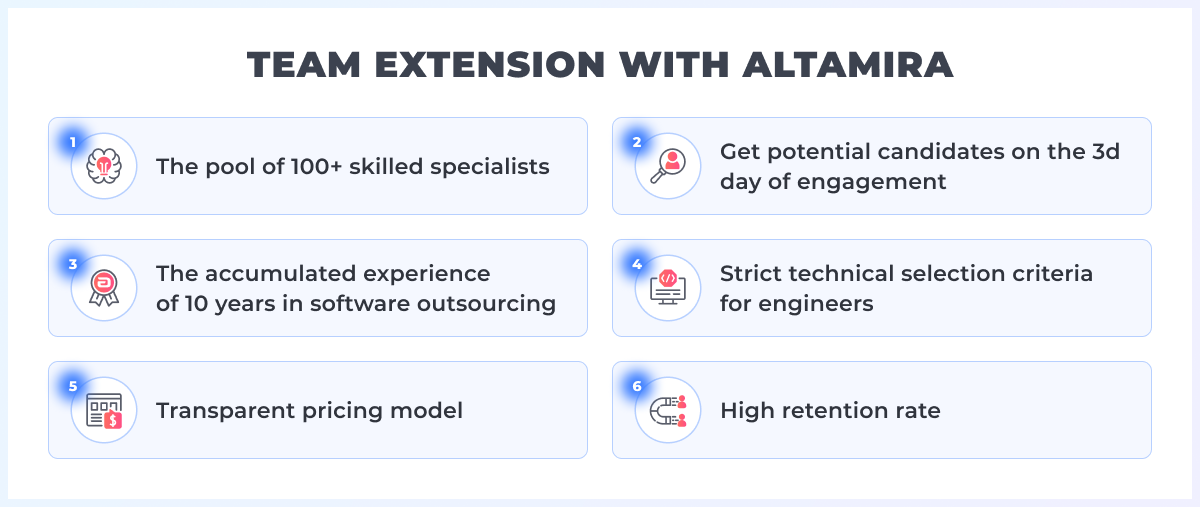 TEAM EXTENSION WITH ALTAMIRA

1 The pool of 100+ skilled specialists

2 Get potential candidates on the 3d day of engagement

3 The accumulated experience of 10 years in software outsourcing

4 Strict technical selection criteria for engineers

5 Transparent pricing model

6 High retention rate